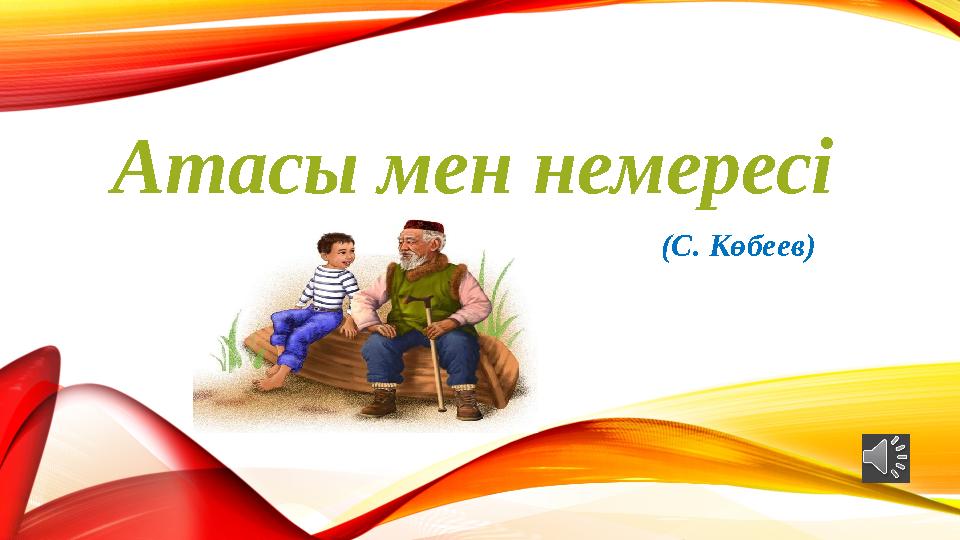 Атасы мен немересі

(С. Көбеев)